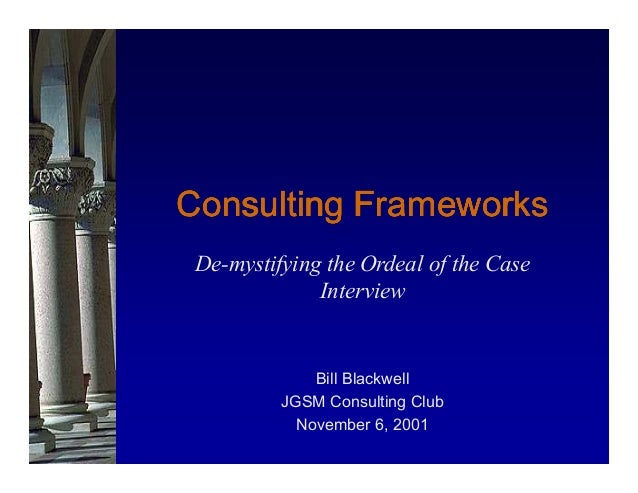 Consulting Frameworks

De-mystifying the Ordeal of the Case Interview

Bill Blackwell
JGSM Consulting Club
November 6, 2001